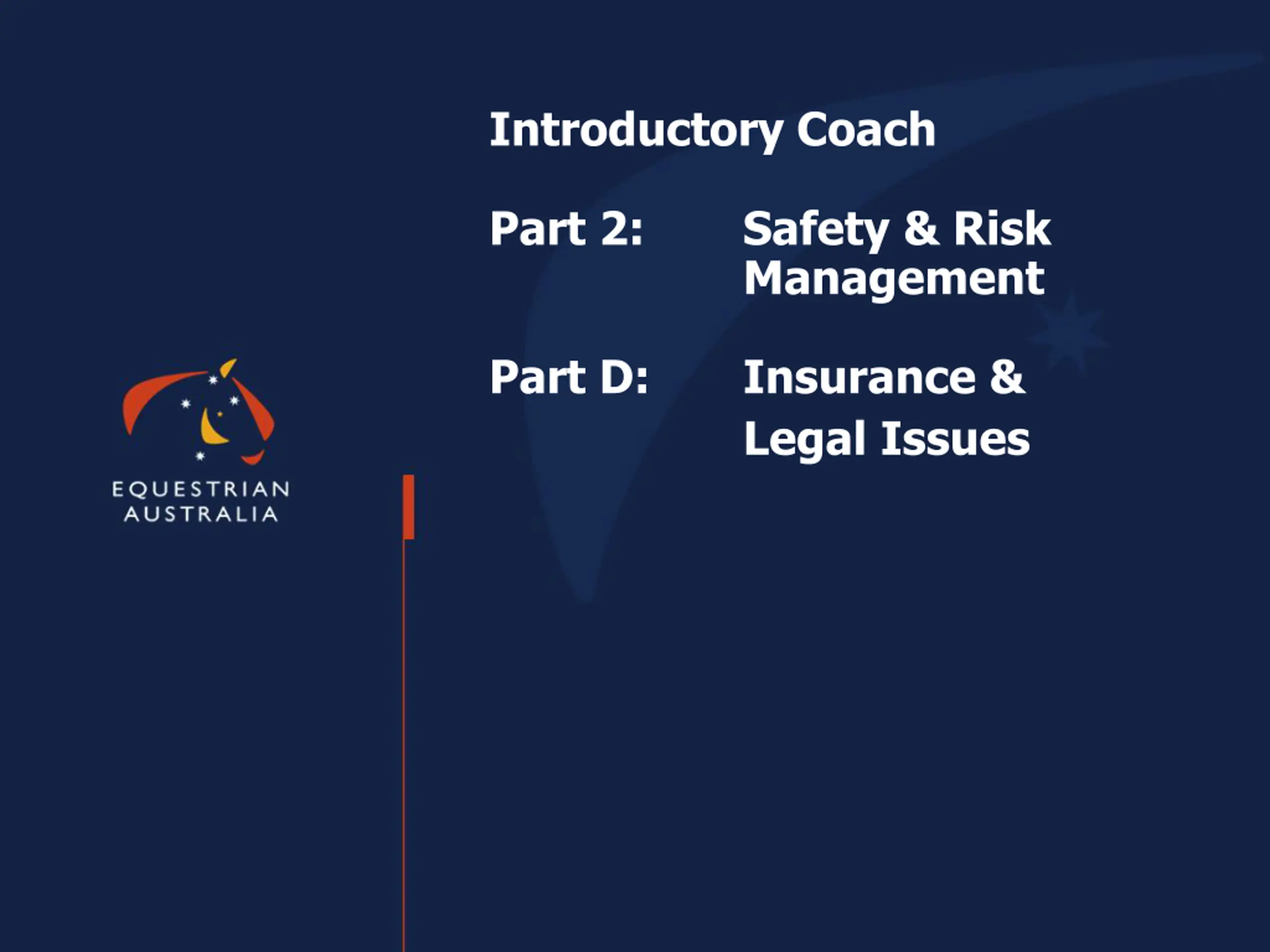 Introductory Coach

Part 2: Safety & Risk Management

Part D: Insurance & Legal Issues

EQUESTRIAN AUSTRALIA